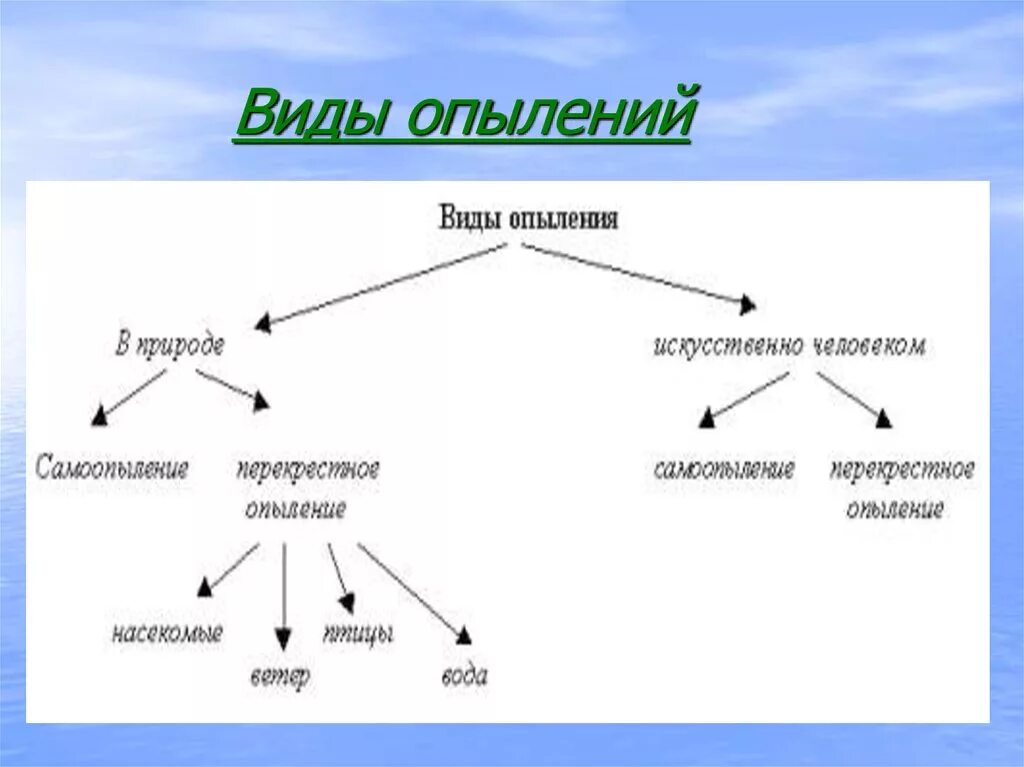 Виды опылений

Виды опыления

В природе

искусственно человеком

Самоопыление

перекрестное опыление

самоопыление

перекрестное опыление

насекомые

ветер

птицы

вода